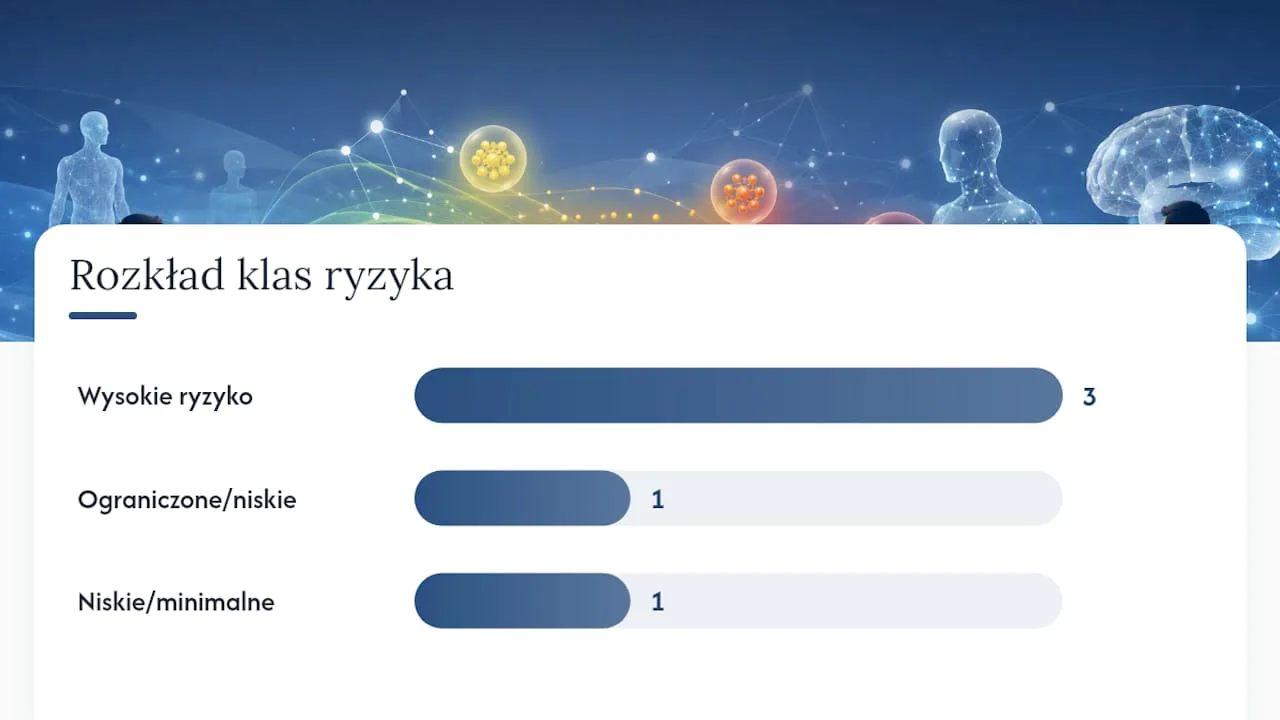 Rozkład klas ryzyka

Wysokie ryzyko 3

Ograniczone/niskie 1

Niskie/minimalne 1